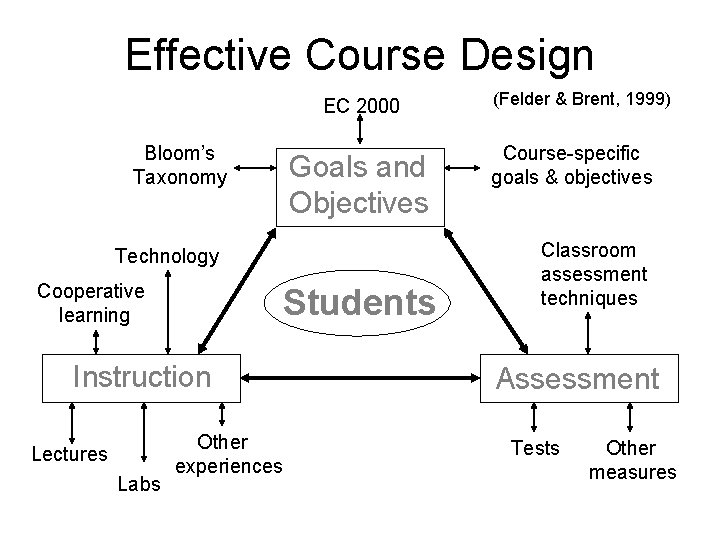 Effective Course Design

(Felder & Brent, 1999)

EC 2000

Bloom's Taxonomy

Goals and Objectives

Course-specific goals & objectives

Technology

Cooperative learning

Students

Classroom assessment techniques

Instruction

Assessment

Lectures

Labs

Other experiences

Tests

Other measures